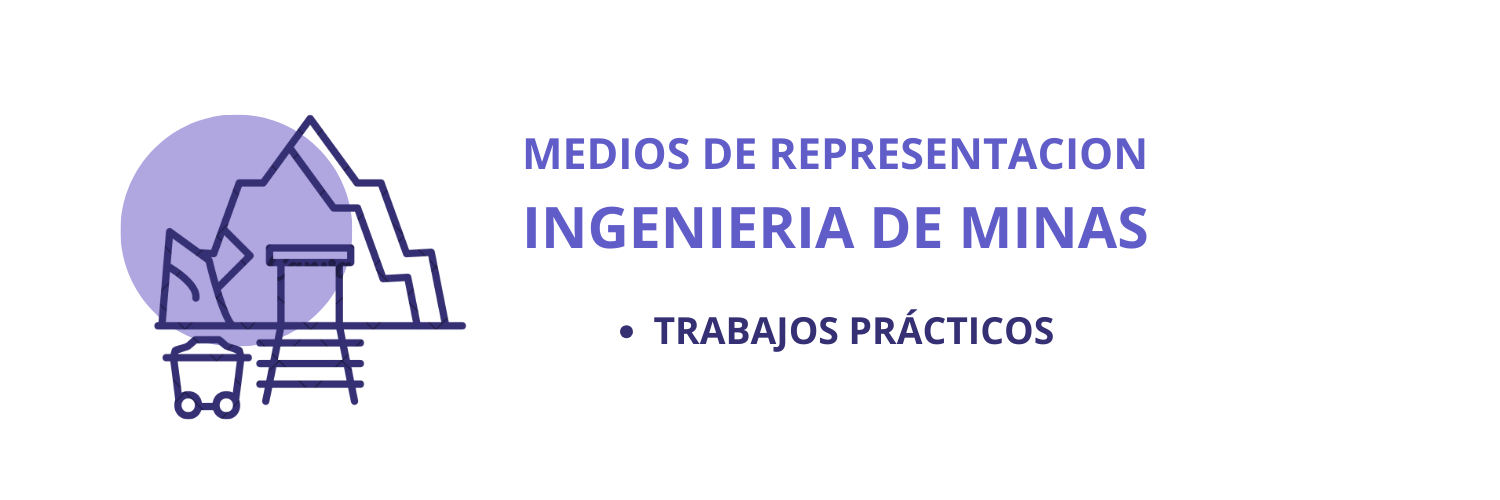 MEDIOS DE REPRESENTACION
INGENIERIA DE MINAS

• TRABAJOS PRÁCTICOS